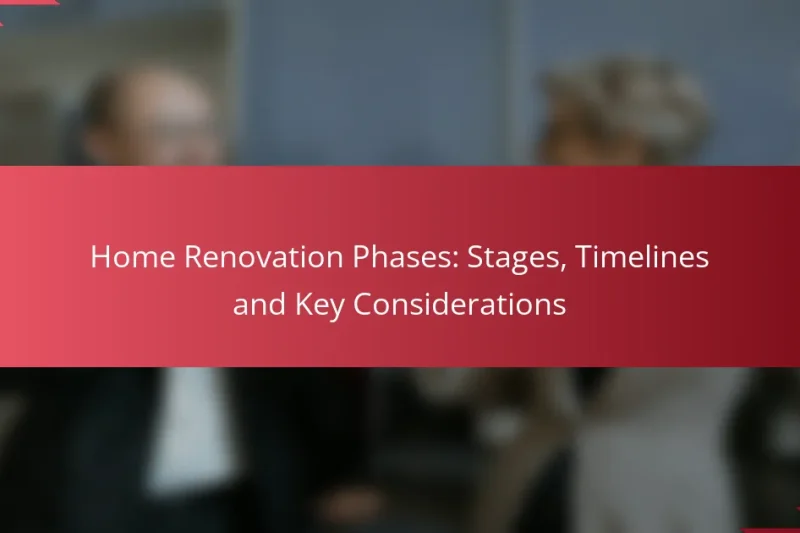 Home Renovation Phases: Stages, Timelines and Key Considerations